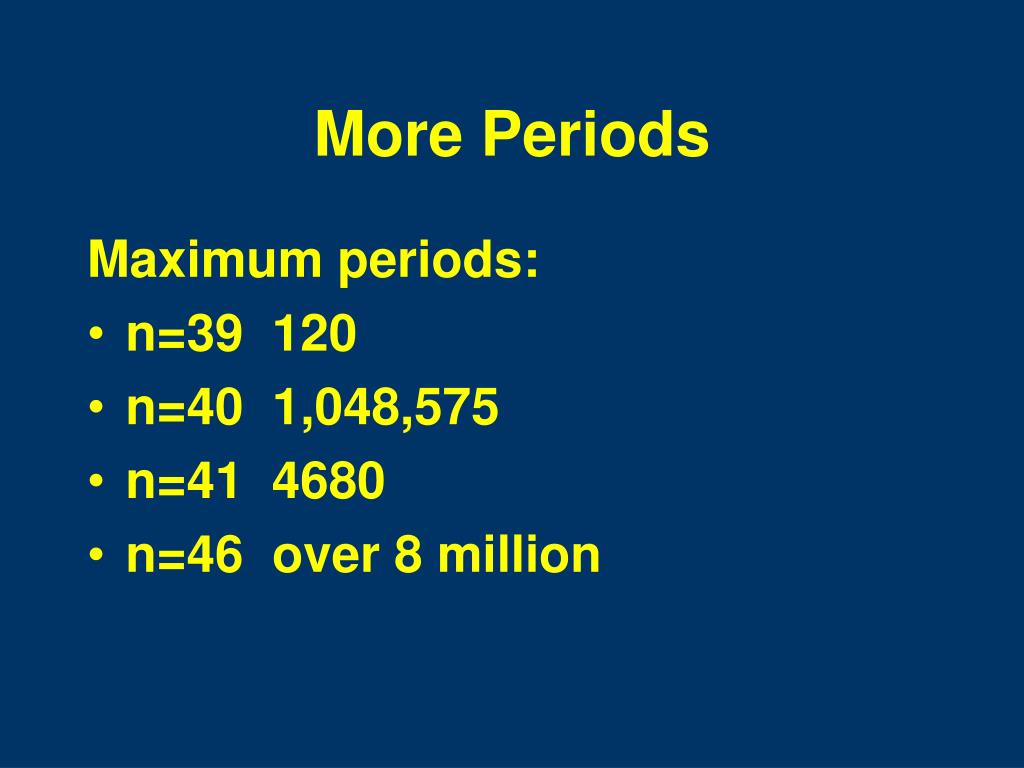 More Periods

Maximum periods:
• n=39 120
• n=40 1,048,575
• n=41 4680
• n=46 over 8 million